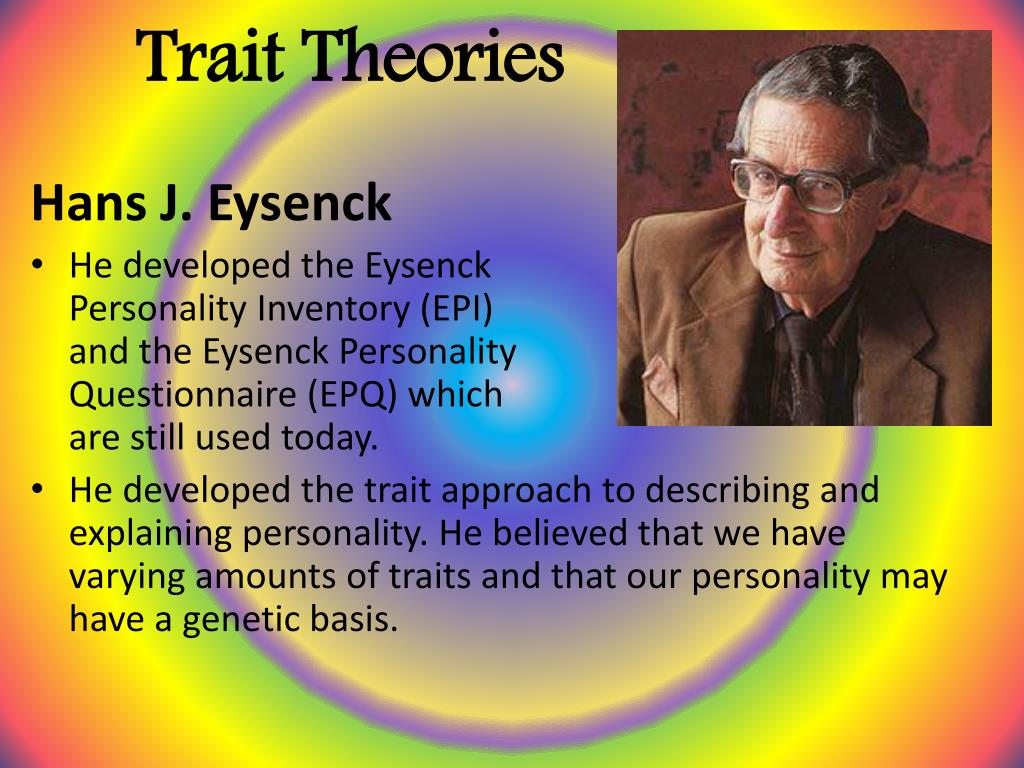 Trait Theories

Hans J. Eysenck

• He developed the Eysenck Personality Inventory (EPI) and the Eysenck Personality Questionnaire (EPQ) which are still used today.
• He developed the trait approach to describing and explaining personality. He believed that we have varying amounts of traits and that our personality may have a genetic basis.